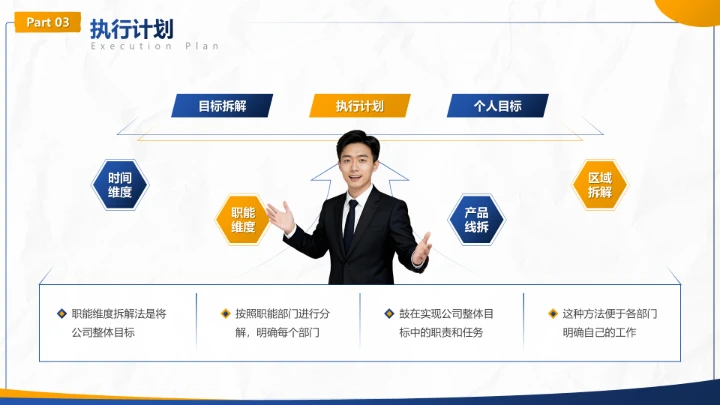 Part 03

执行计划

Execution Plan

目标拆解

执行计划

个人目标

时间维度

职能维度

产品线拆

区域拆解

职能维度拆解法是将公司整体目标

按照职能部门进行分解，明确每个部门

鼓在实现公司整体目标中的职责和任务

这种方法便于各部门明确自己的工作